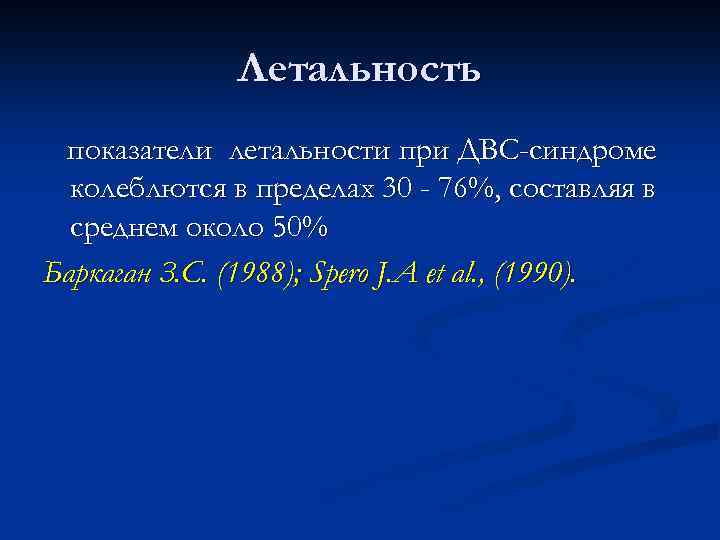 Летальность

показатели летальности при ДВС-синдроме колеблются в пределах 30 - 76%, составляя в среднем около 50%

Баркаган З.С. (1988); Spero J.A et al., (1990).